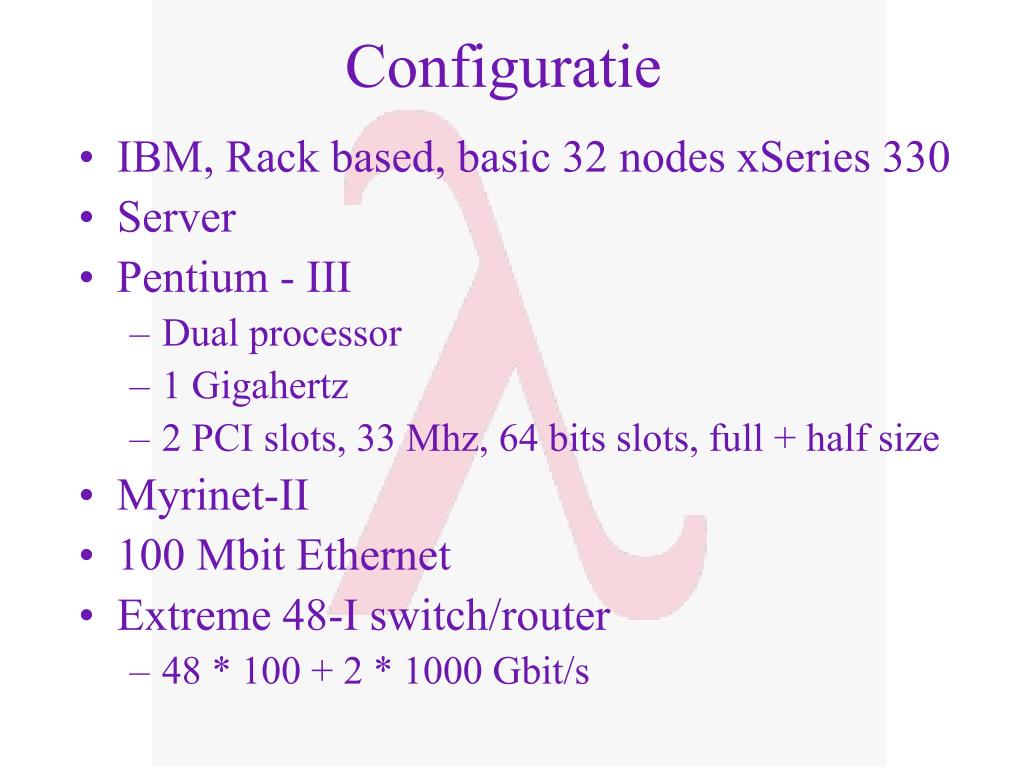 Configuratie

• IBM, Rack based, basic 32 nodes xSeries 330
• Server
• Pentium - III
– Dual processor
– 1 Gigahertz
– 2 PCI slots, 33 Mhz, 64 bits slots, full + half size
• Myrinet-II
• 100 Mbit Ethernet
• Extreme 48-I switch/router
– 48 * 100 + 2 * 1000 Gbit/s